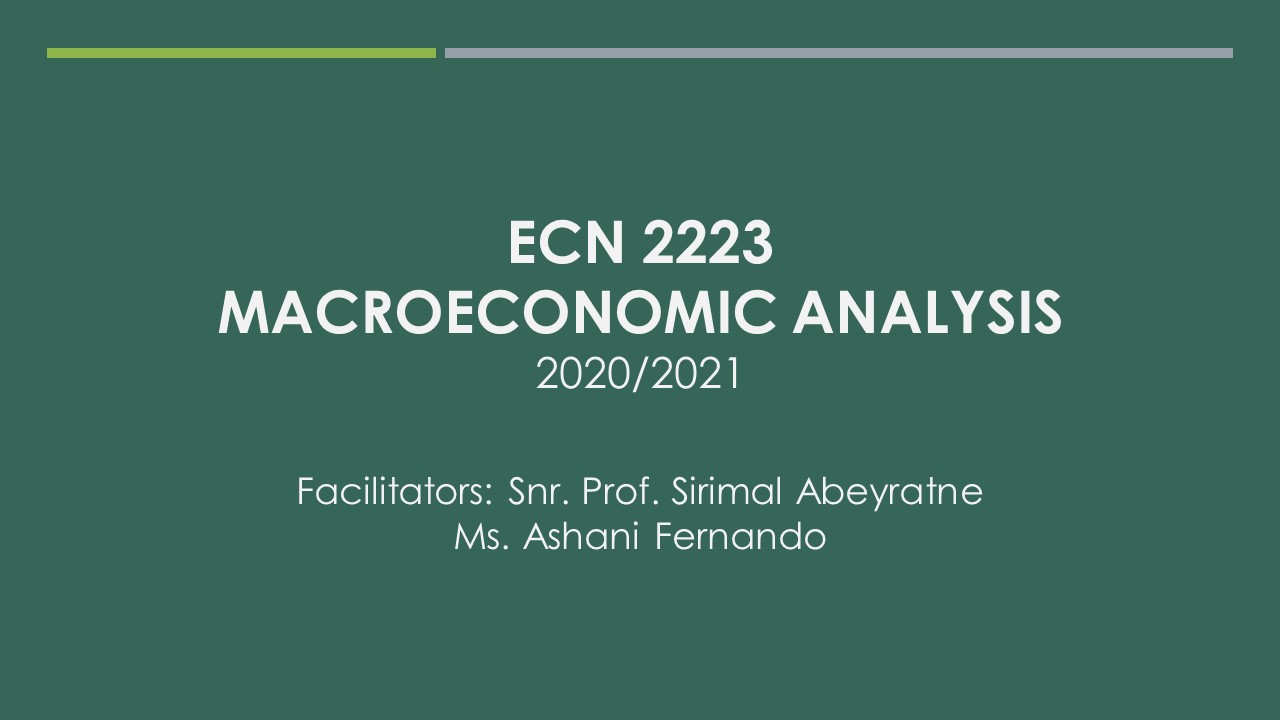 ECN 2223
MACROECONOMIC ANALYSIS
2020/2021

Facilitators: Snr. Prof. Sirimal Abeyratne
Ms. Ashani Fernando